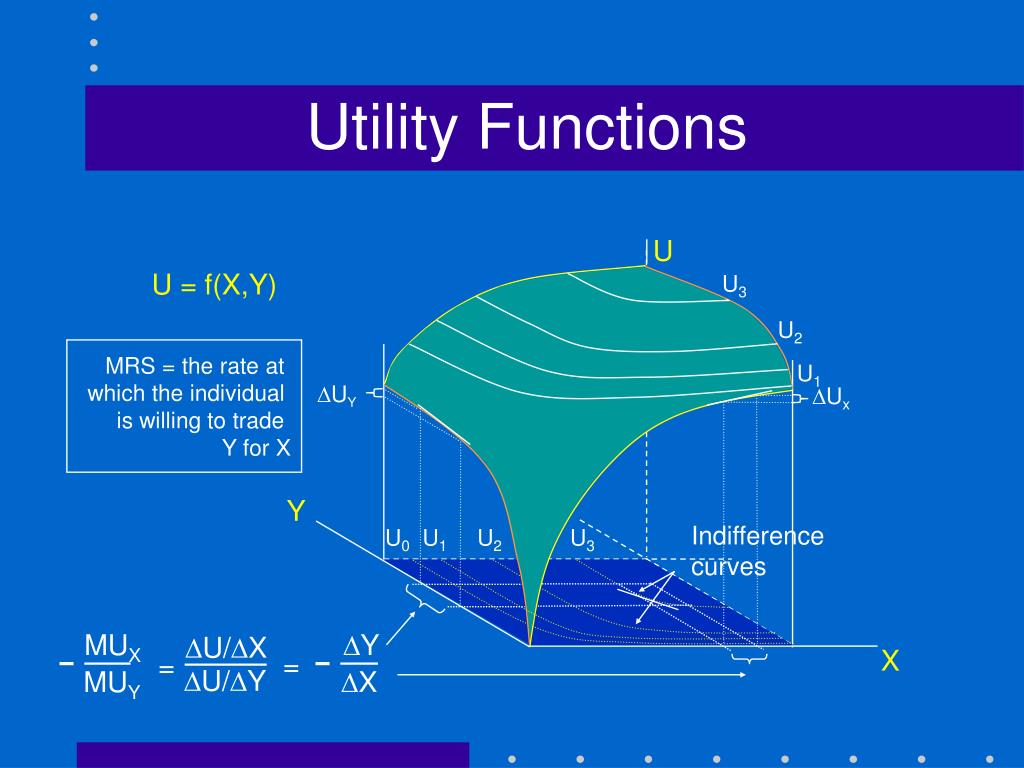 Utility Functions

U = f(X,Y)

MRS = the rate at which the individual is willing to trade Y for X

U

$U_3$

$U_2$

$U_1$

$\Delta U_Y$

$\Delta U_x$

Y

$U_0$ $U_1$ $U_2$ $U_3$

Indifference curves

X

$-\frac{MU_X}{MU_Y} = \frac{\Delta U/\Delta X}{\Delta U/\Delta Y} = -\frac{\Delta Y}{\Delta X}$